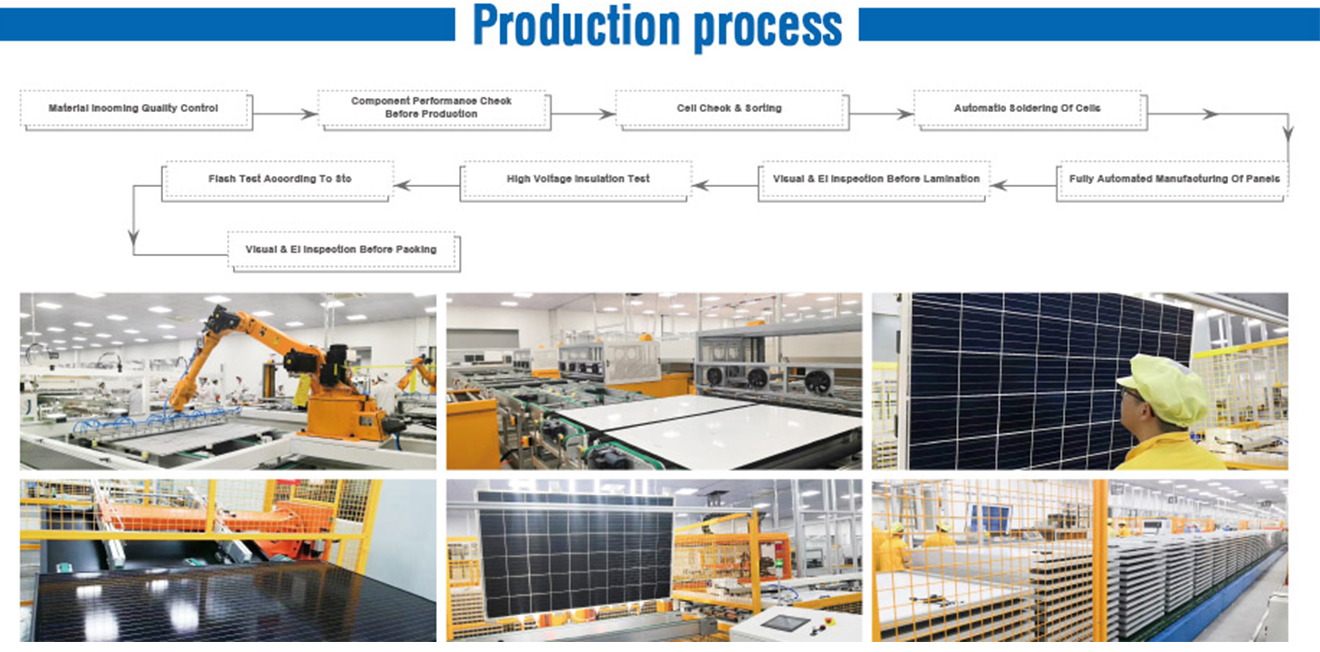 Production process

Material Incoming Quality Control

Component Performance Check Before Production

Cell Check & Sorting

Automatic Soldering Of Cells

Fully Automated Manufacturing Of Panels

Visual & El Inspection Before Lamination

High Voltage Insulation Test

Flash Test According To Stc

Visual & El Inspection Before Packing